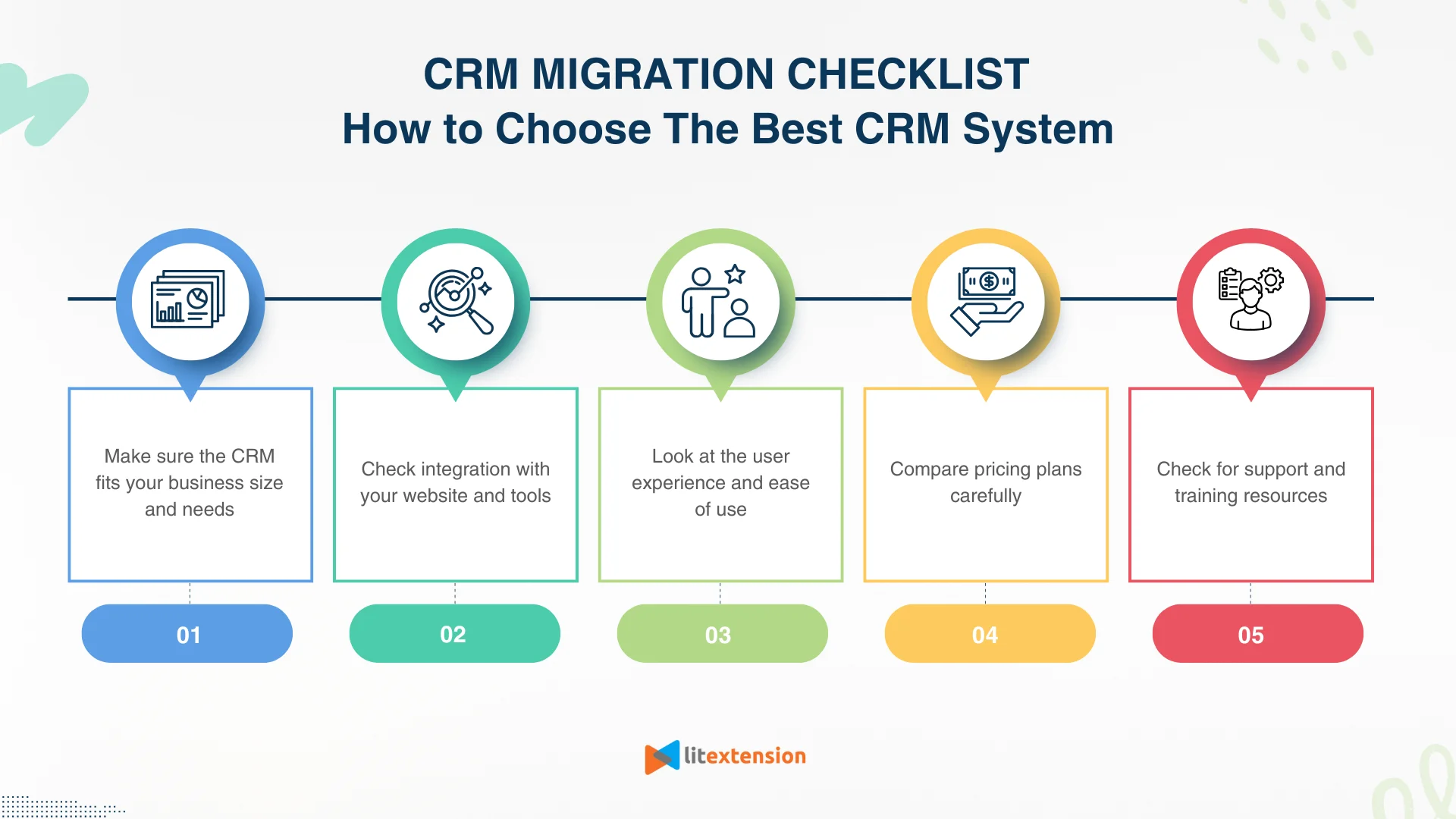 CRM MIGRATION CHECKLIST
How to Choose The Best CRM System

Make sure the CRM fits your business size and needs

01

Check integration with your website and tools

02

Look at the user experience and ease of use

03

Compare pricing plans carefully

04

Check for support and training resources

05

litextension